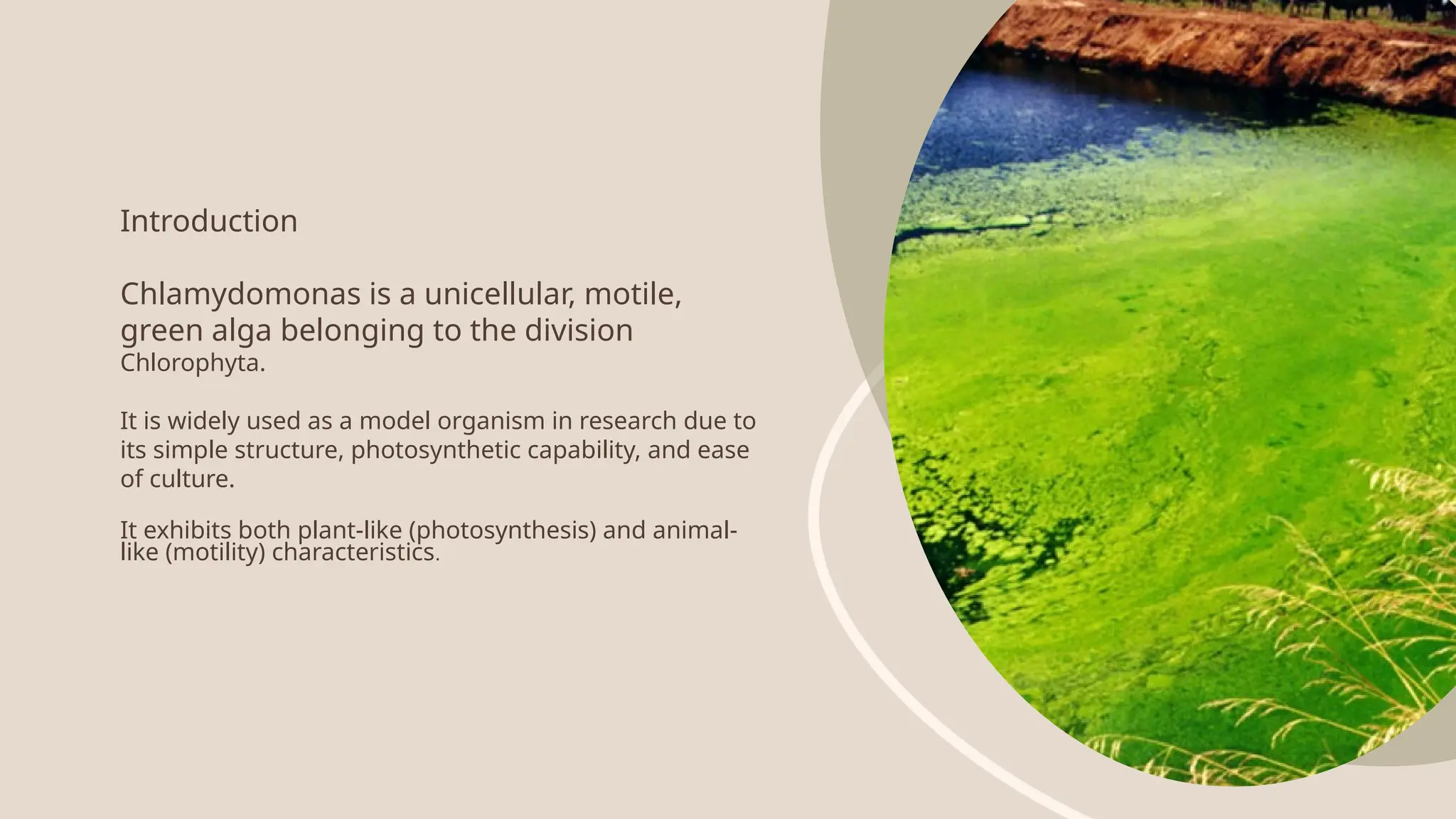 Introduction

Chlamydomonas is a unicellular, motile, green alga belonging to the division Chlorophyta.

It is widely used as a model organism in research due to its simple structure, photosynthetic capability, and ease of culture.

It exhibits both plant-like (photosynthesis) and animal-like (motility) characteristics.